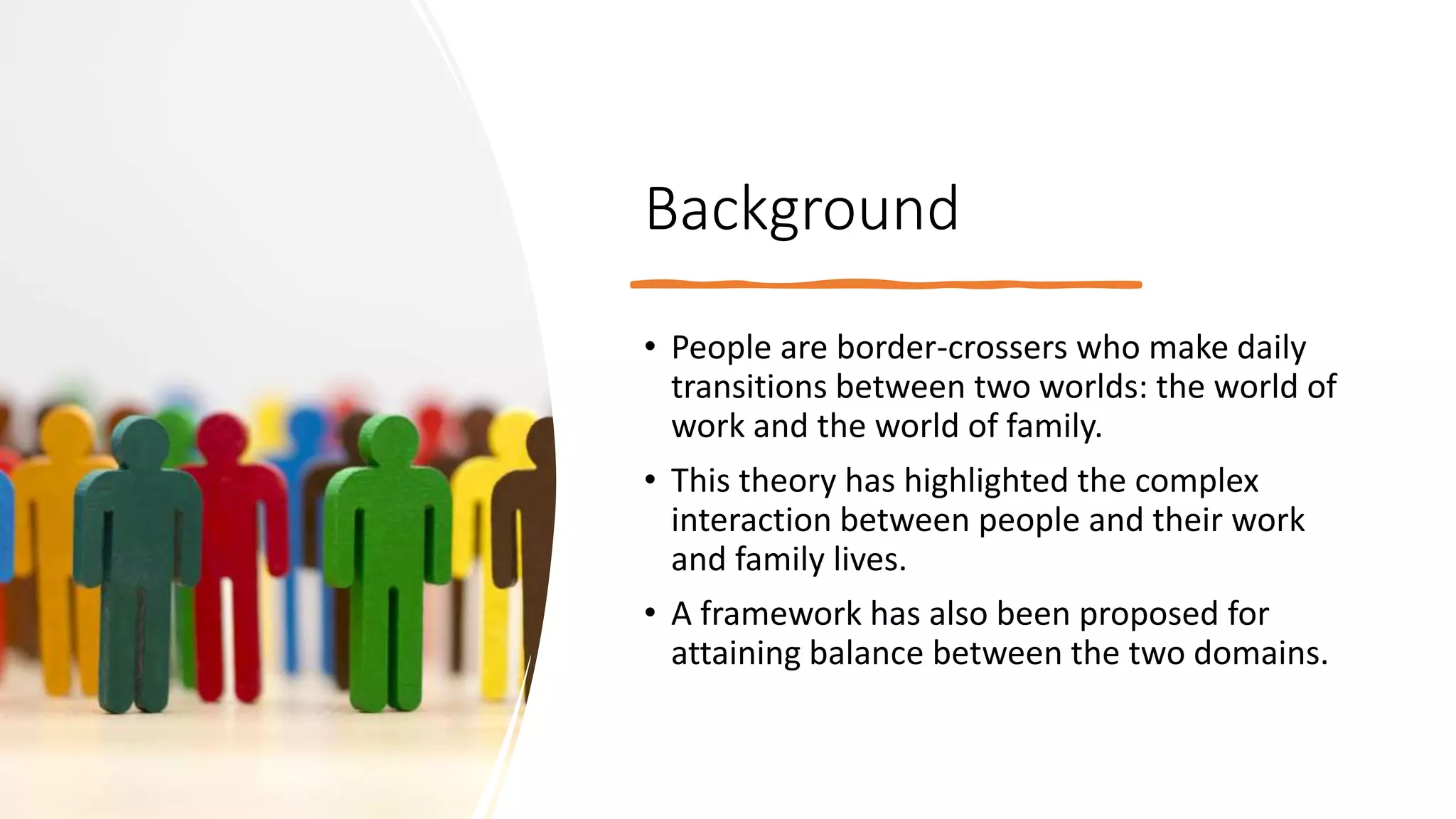 Background

• People are border-crossers who make daily transitions between two worlds: the world of work and the world of family.

• This theory has highlighted the complex interaction between people and their work and family lives.

• A framework has also been proposed for attaining balance between the two domains.